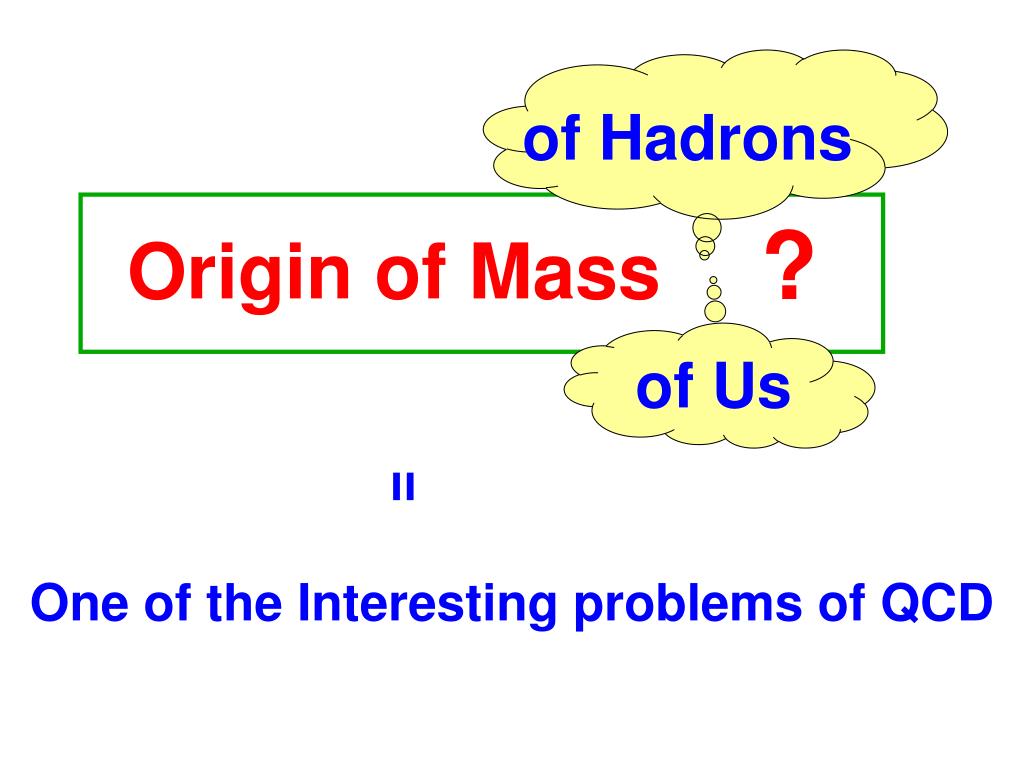 of Hadrons

Origin of Mass ?

of Us

=

One of the Interesting problems of QCD